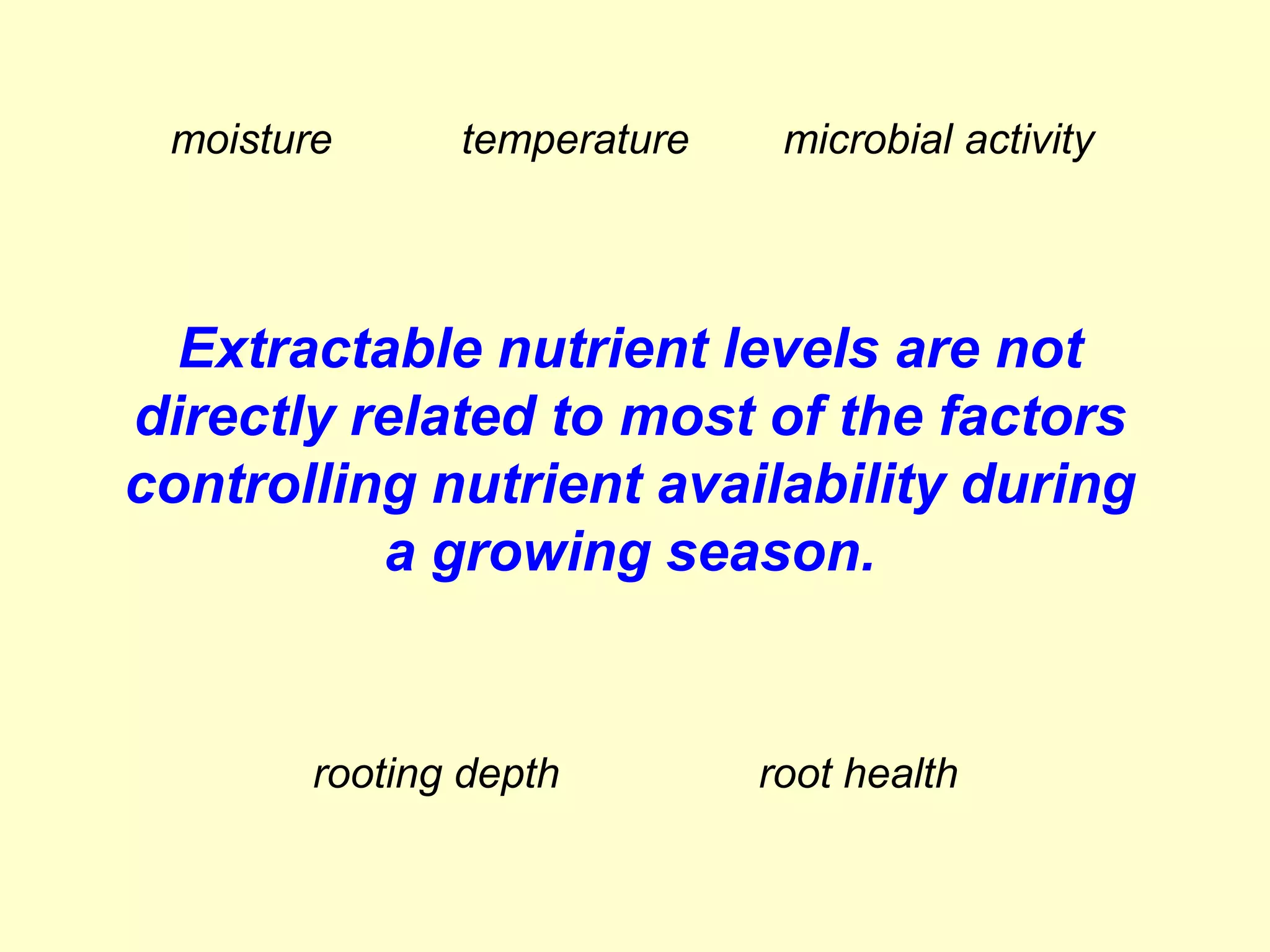 moisture temperature microbial activity

Extractable nutrient levels are not directly related to most of the factors controlling nutrient availability during a growing season.

rooting depth root health